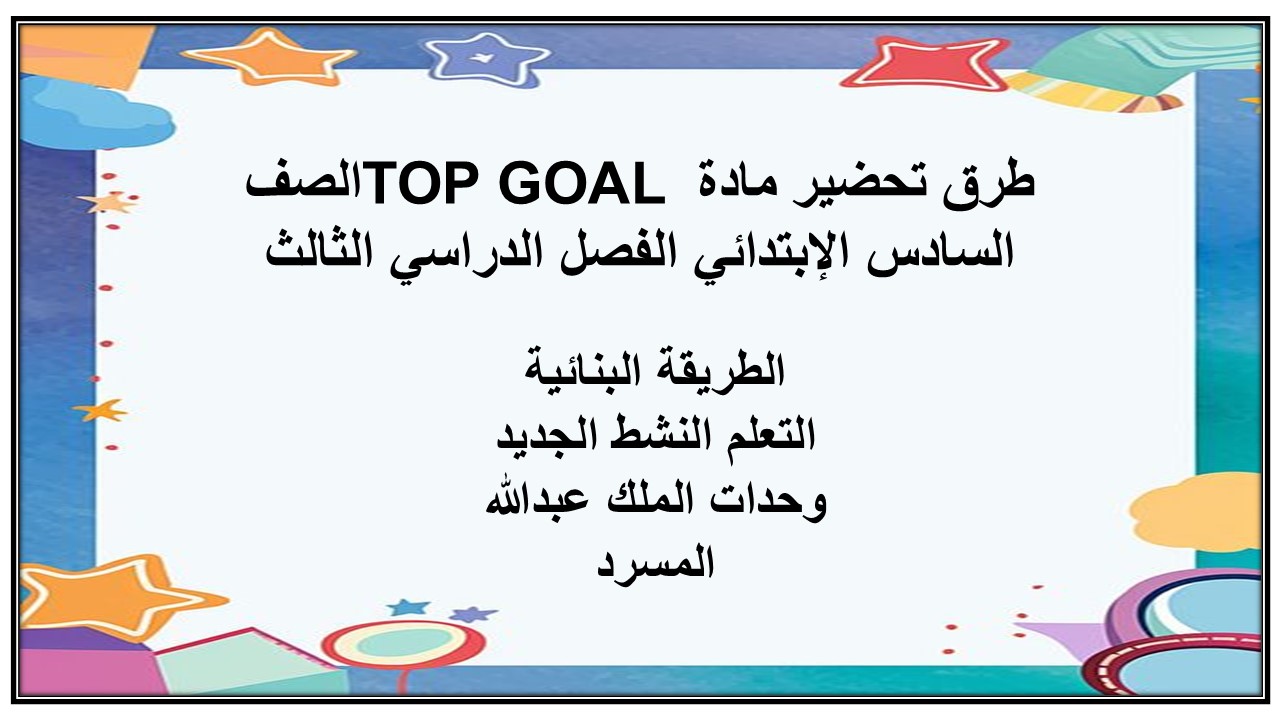 طرق تحضير مادة TOP GOAL الصف السادس الإبتدائي الفصل الدراسي الثالث

الطريقة البنائية
التعلم النشط الجديد
وحدات الملك عبدالله
المسرد